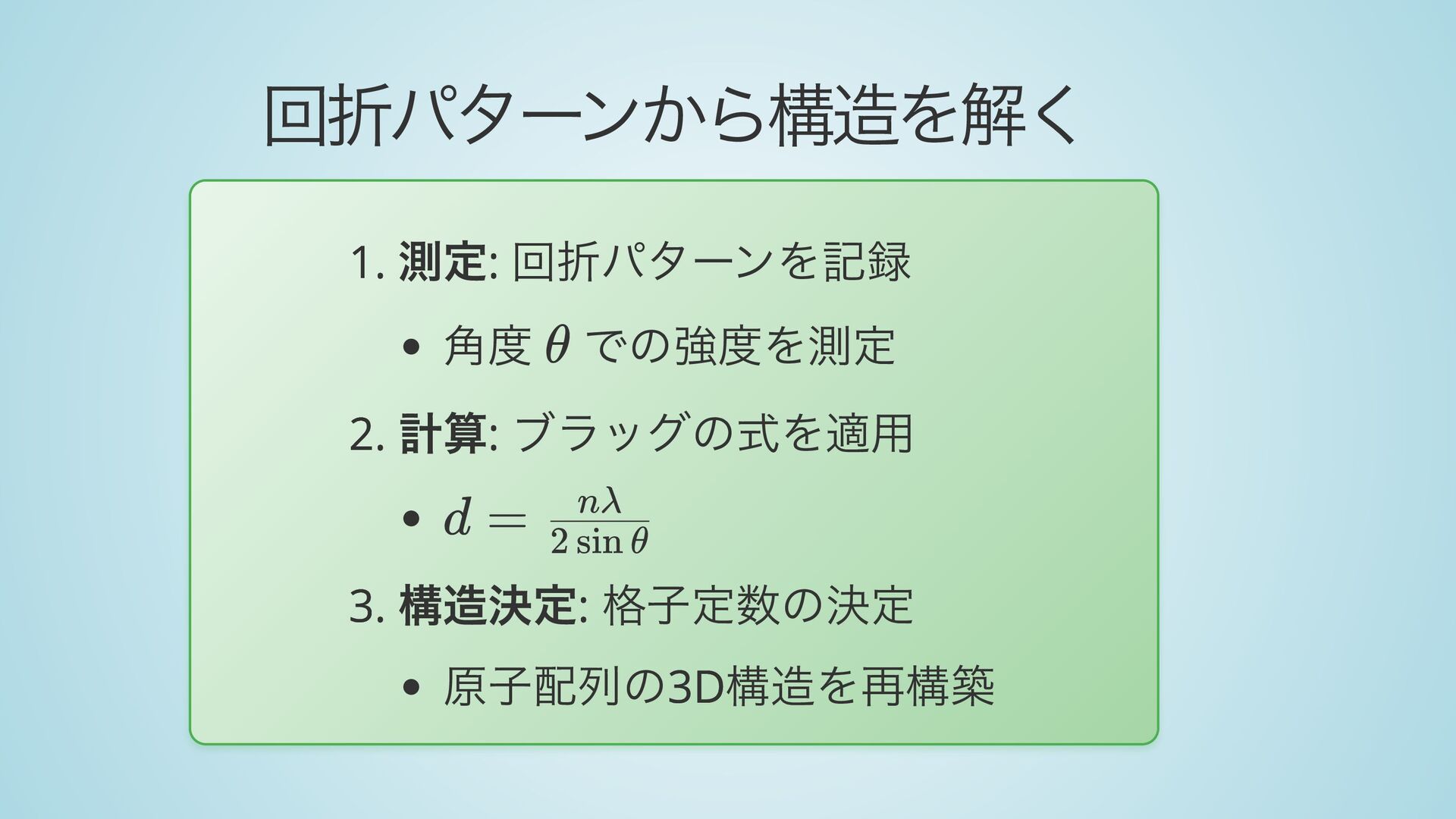 回折パターンから構造を解く

1. 測定: 回折パターンを記録

• 角度 $\theta$ での強度を測定

2. 計算: ブラッグの式を適用

• $d = \frac{n\lambda}{2\sin\theta}$

3. 構造決定: 格子定数の決定

• 原子配列の3D構造を再構築